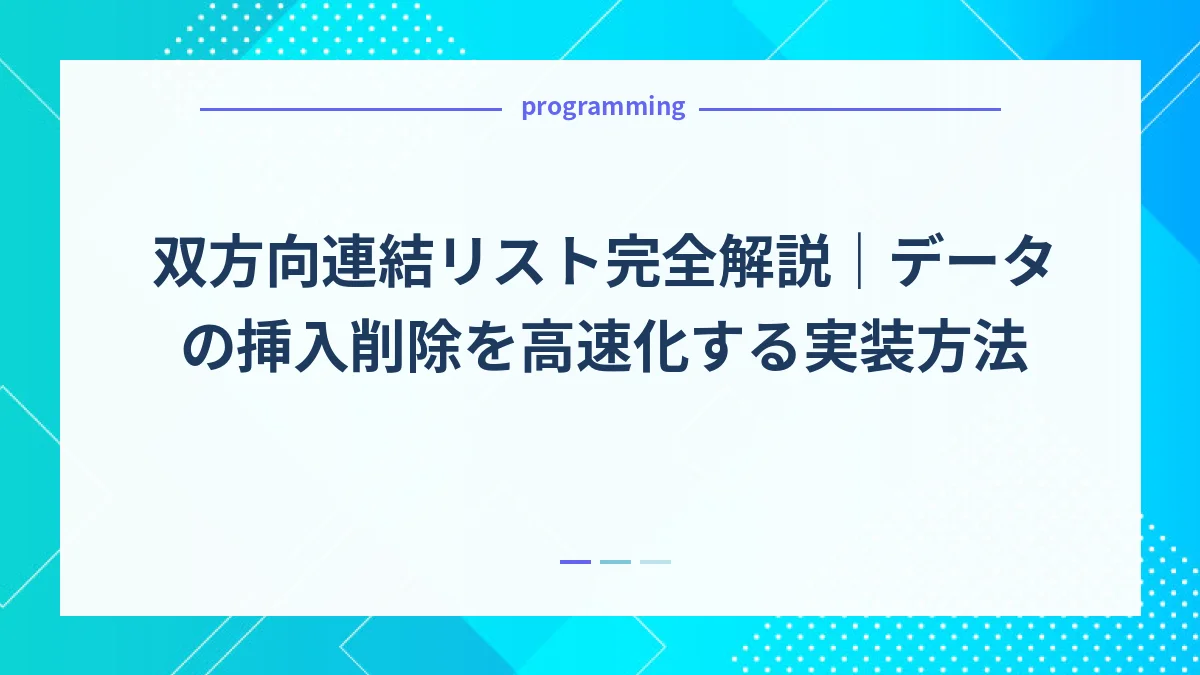 programming

双方向連結リスト完全解説｜データの挿入削除を高速化する実装方法